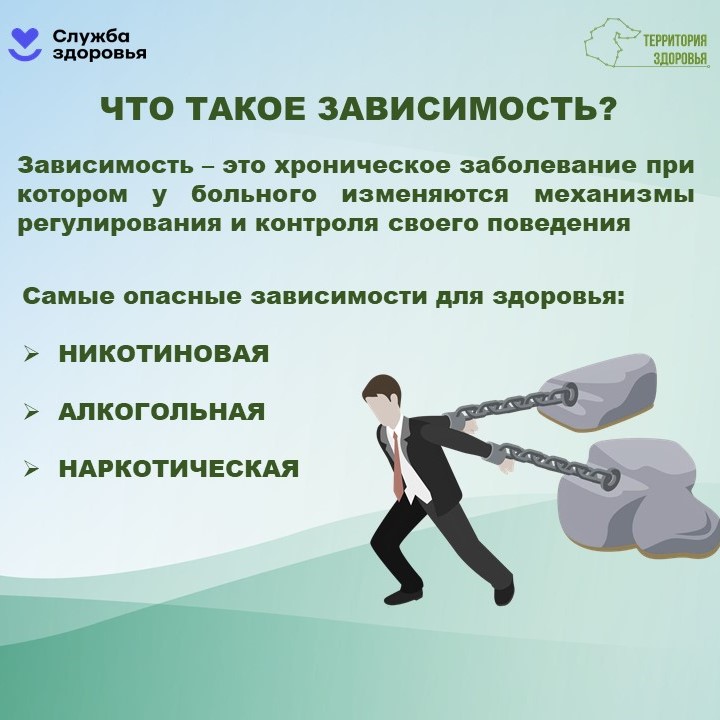 Служба здоровья

ТЕРРИТОРИЯ ЗДОРОВЬЯ

ЧТО ТАКОЕ ЗАВИСИМОСТЬ?

Зависимость – это хроническое заболевание при котором у больного изменяются механизмы регулирования и контроля своего поведения

Самые опасные зависимости для здоровья:

➢ НИКОТИНОВАЯ

➢ АЛКОГОЛЬНАЯ

➢ НАРКОТИЧЕСКАЯ